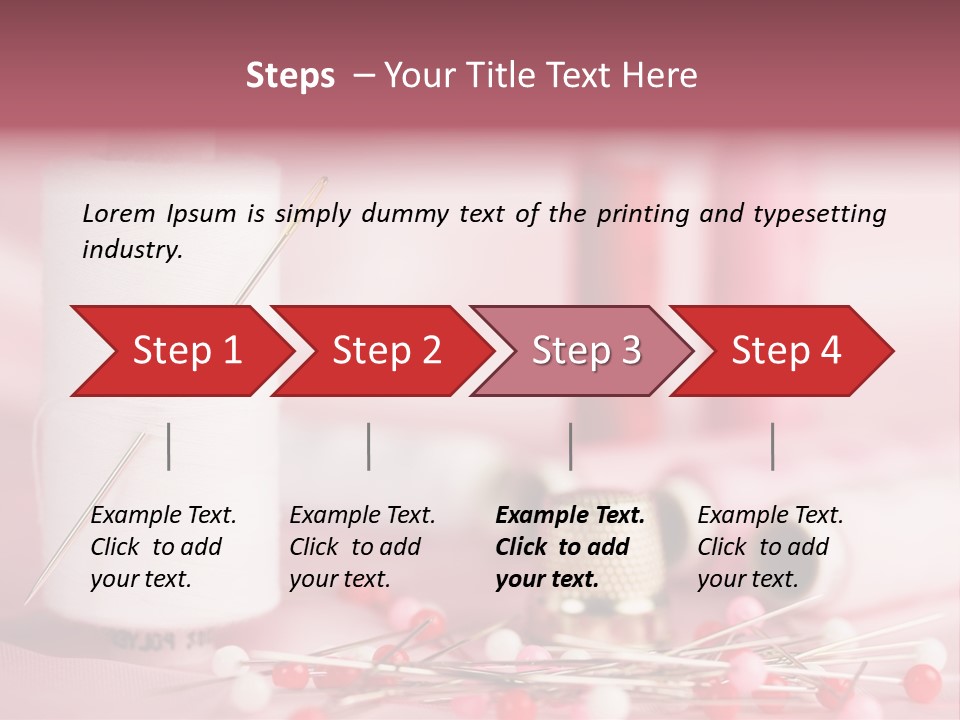 Steps – Your Title Text Here

Lorem Ipsum is simply dummy text of the printing and typesetting industry.

Step 1

Step 2

Step 3

Step 4

Example Text. Click to add your text.

Example Text. Click to add your text.

Example Text. Click to add your text.

Example Text. Click to add your text.